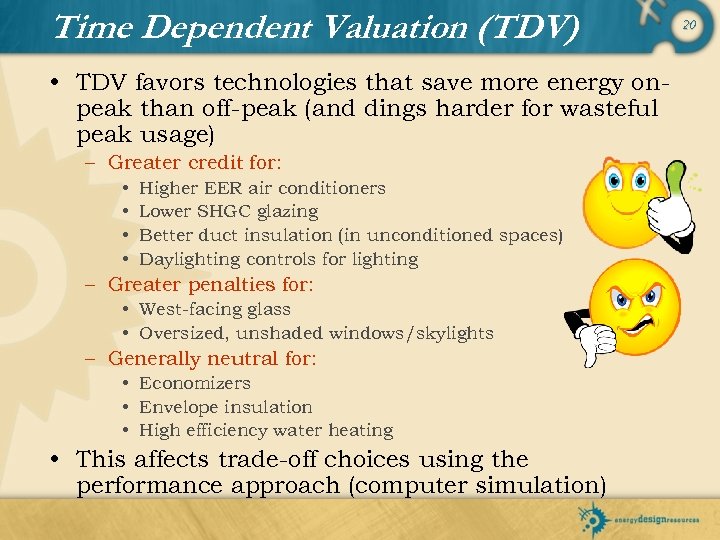 Time Dependent Valuation (TDV)

20

• TDV favors technologies that save more energy on-peak than off-peak (and dings harder for wasteful peak usage)

– Greater credit for:
• Higher EER air conditioners
• Lower SHGC glazing
• Better duct insulation (in unconditioned spaces)
• Daylighting controls for lighting

– Greater penalties for:
• West-facing glass
• Oversized, unshaded windows/skylights

– Generally neutral for:
• Economizers
• Envelope insulation
• High efficiency water heating

• This affects trade-off choices using the performance approach (computer simulation)

energydesignresources